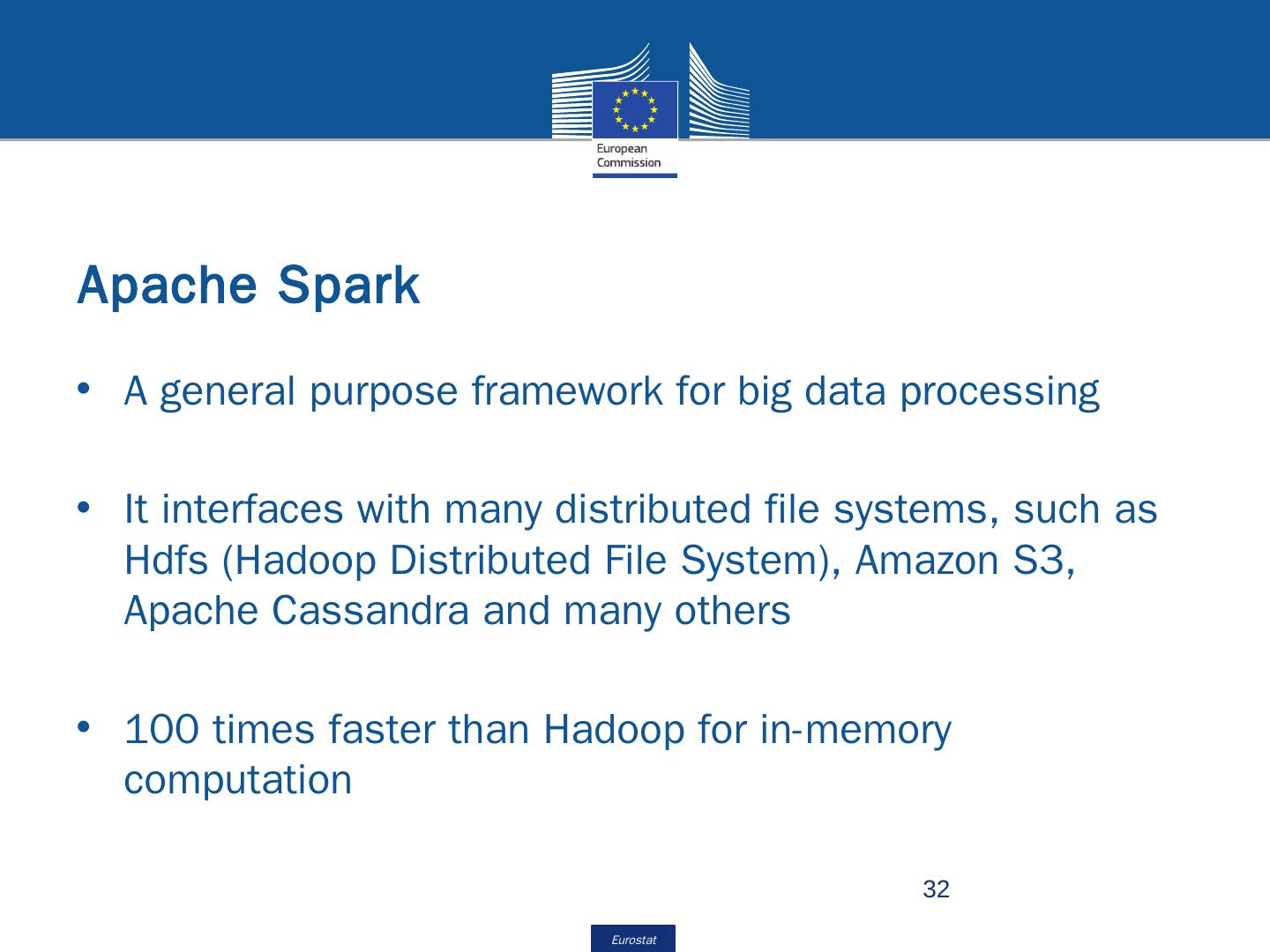 European Commission

Apache Spark

• A general purpose framework for big data processing

• It interfaces with many distributed file systems, such as Hdfs (Hadoop Distributed File System), Amazon S3, Apache Cassandra and many others

• 100 times faster than Hadoop for in-memory computation

32

Eurostat